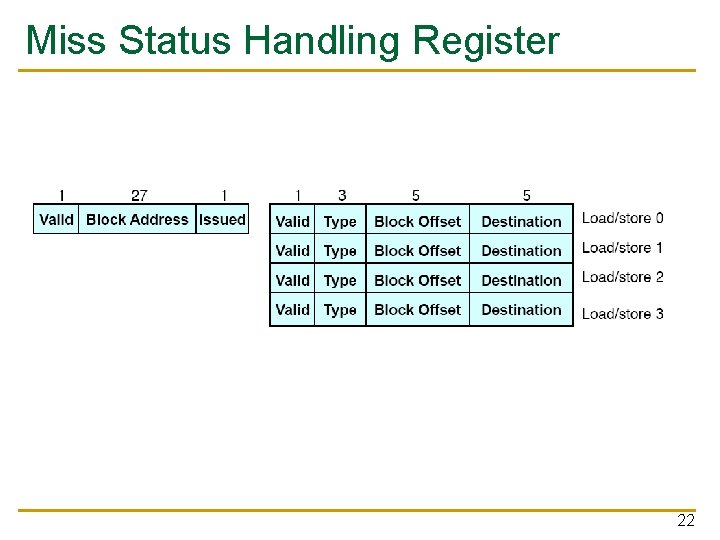 Miss Status Handling Register

| 1 | 27 | 1 |
|---|---|---|
| Valid | Block Address | Issued |

| 1 | 3 | 5 | 5 | |
|---|---|---|---|---|
| Valid | Type | Block Offset | Destination | Load/store 0 |
| Valid | Type | Block Offset | Destination | Load/store 1 |
| Valid | Type | Block Offset | Destination | Load/store 2 |
| Valid | Type | Block Offset | Destination | Load/store 3 |

22